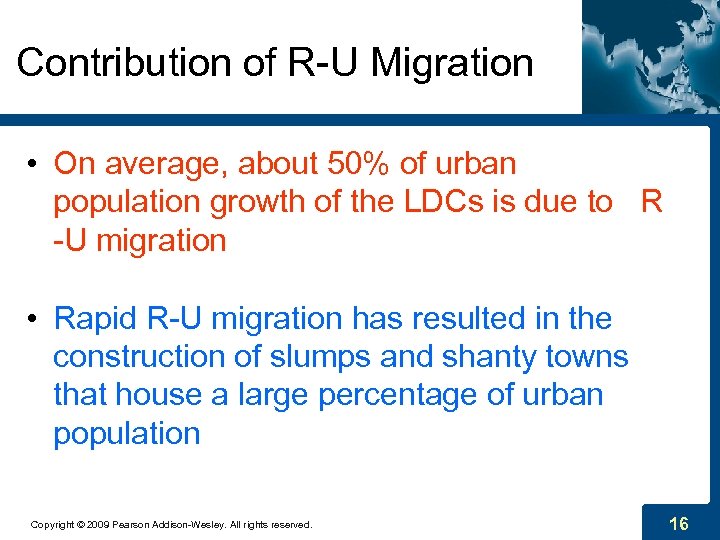 Contribution of R-U Migration

• On average, about 50% of urban population growth of the LDCs is due to R -U migration

• Rapid R-U migration has resulted in the construction of slumps and shanty towns that house a large percentage of urban population

Copyright © 2009 Pearson Addison-Wesley. All rights reserved.

16